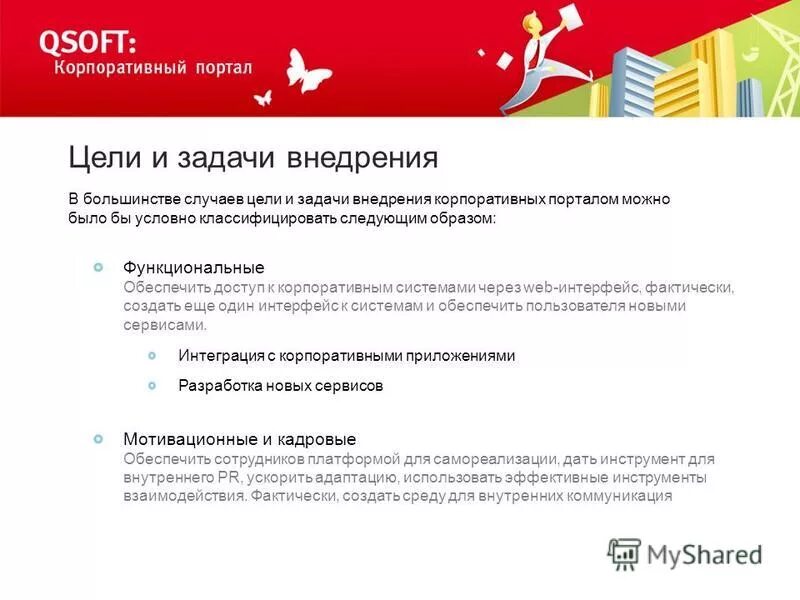 QSOFT:
Корпоративный портал

Цели и задачи внедрения

В большинстве случаев цели и задачи внедрения корпоративных порталом можно было бы условно классифицировать следующим образом:

Функциональные
Обеспечить доступ к корпоративным системами через web-интерфейс, фактически, создать еще один интерфейс к системам и обеспечить пользователя новыми сервисами.

Интеграция с корпоративными приложениями

Разработка новых сервисов

Мотивационные и кадровые
Обеспечить сотрудников платформой для самореализации, дать инструмент для внутреннего PR, ускорить адаптацию, использовать эффективные инструменты взаимодействия. Фактически, создать среду для внутренних коммуникация

MyShared